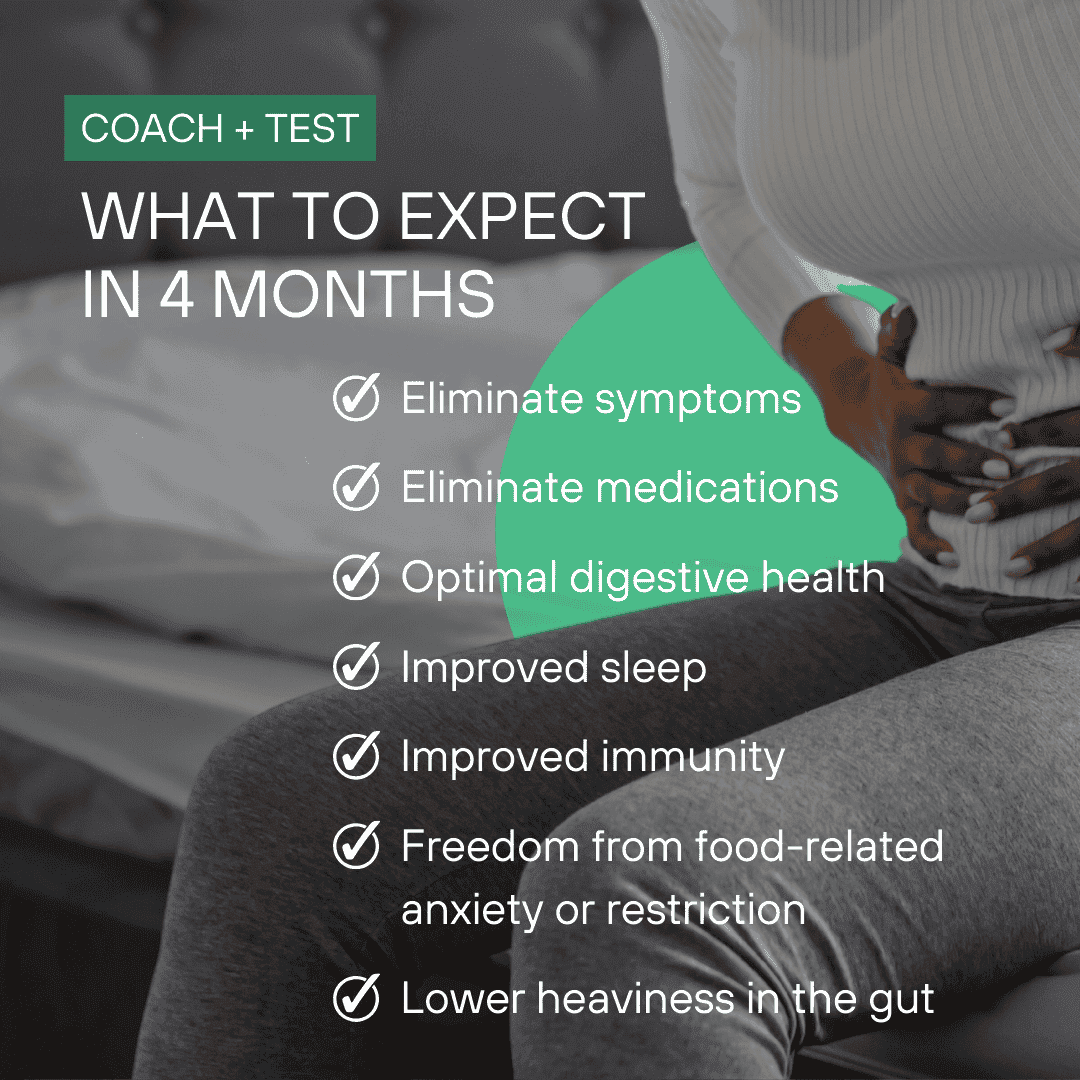 COACH + TEST

WHAT TO EXPECT IN 4 MONTHS

Eliminate symptoms

Eliminate medications

Optimal digestive health

Improved sleep

Improved immunity

Freedom from food-related anxiety or restriction

Lower heaviness in the gut